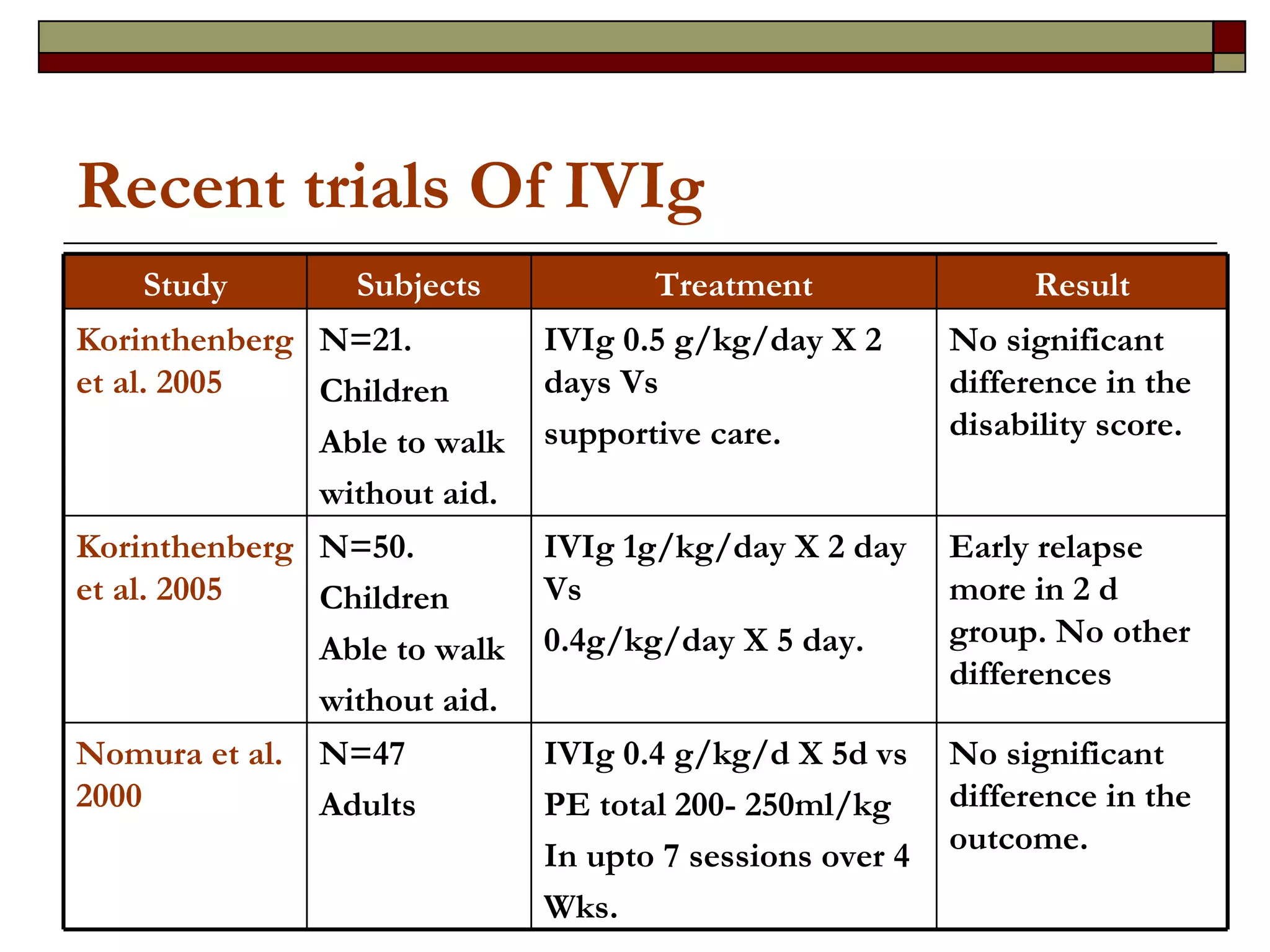 Recent trials Of IVIg

| Study | Subjects | Treatment | Result |
|---|---|---|---|
| Korinthenberg et al. 2005 | N=21. Children Able to walk without aid. | IVIg 0.5 g/kg/day X 2 days Vs supportive care. | No significant difference in the disability score. |
| Korinthenberg et al. 2005 | N=50. Children Able to walk without aid. | IVIg 1g/kg/day X 2 day Vs 0.4g/kg/day X 5 day. | Early relapse more in 2 d group. No other differences |
| Nomura et al. 2000 | N=47 Adults | IVIg 0.4 g/kg/d X 5d vs PE total 200- 250ml/kg In upto 7 sessions over 4 Wks. | No significant difference in the outcome. |